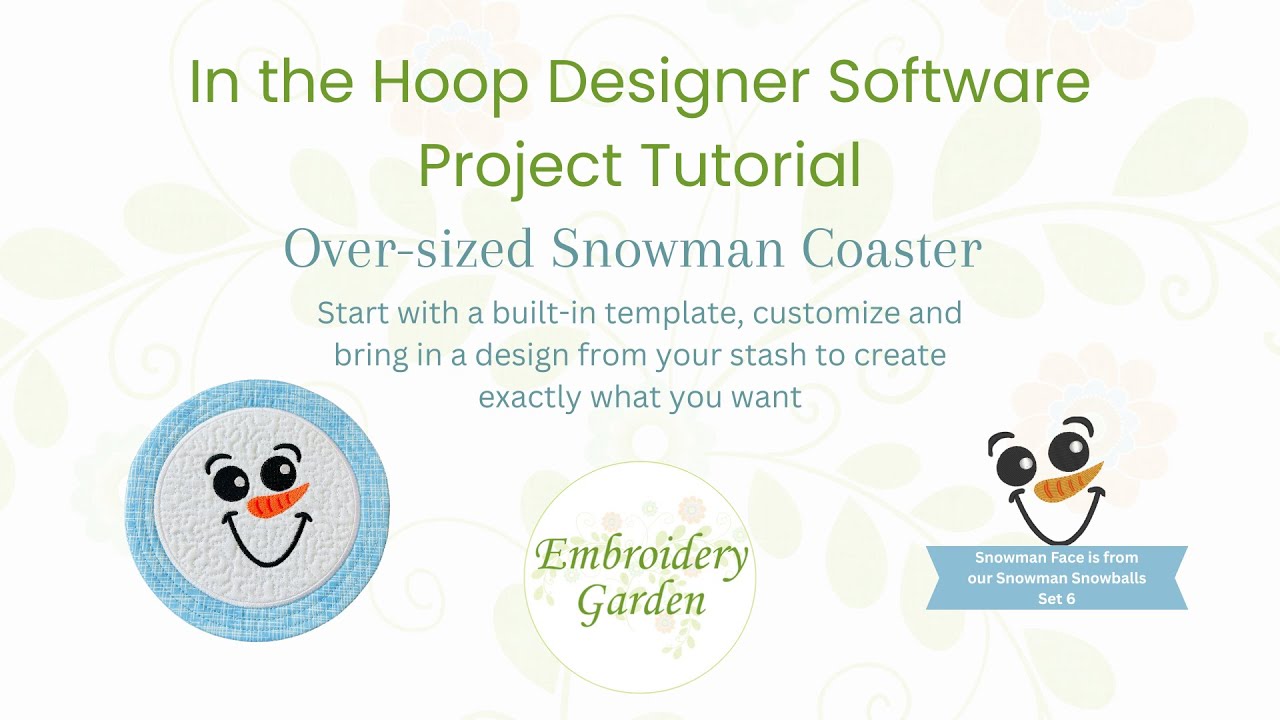 In the Hoop Designer Software Project Tutorial

Over-sized Snowman Coaster

Start with a built-in template, customize and bring in a design from your stash to create exactly what you want

Embroidery Garden

Snowman Face is from our Snowman Snowballs Set 6